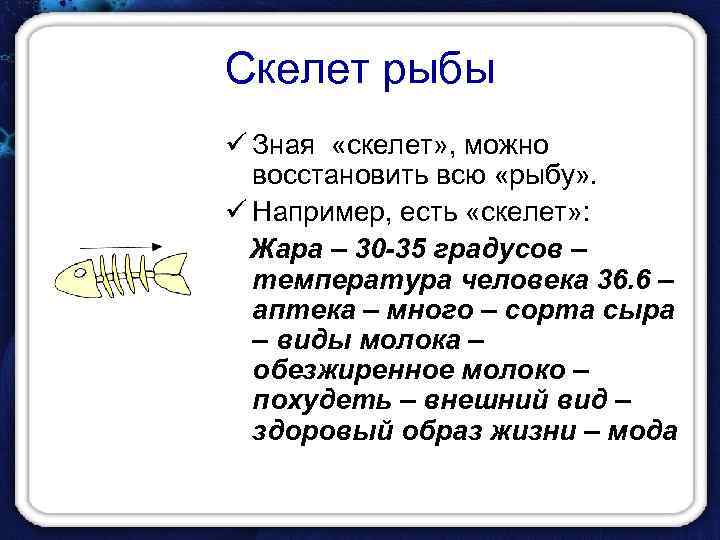 Скелет рыбы

✓ Зная «скелет», можно восстановить всю «рыбу».

✓ Например, есть «скелет»:

Жара – 30-35 градусов – температура человека 36.6 – аптека – много – сорта сыра – виды молока – обезжиренное молоко – похудеть – внешний вид – здоровый образ жизни – мода